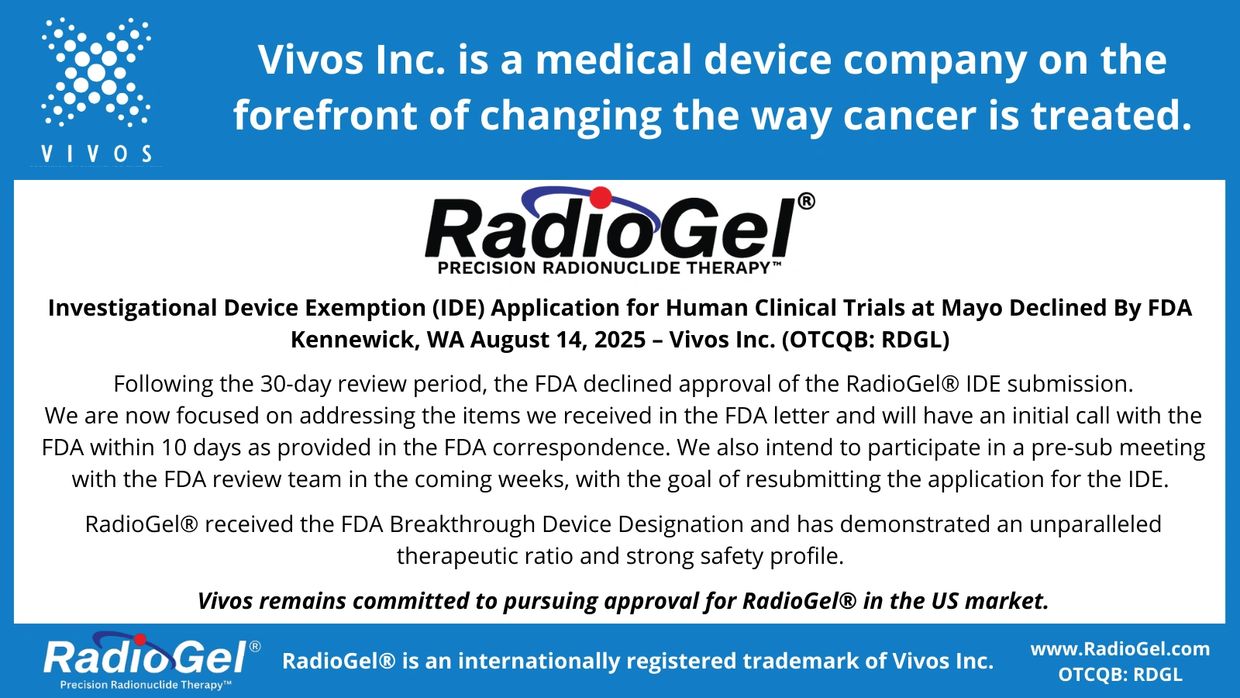 VIVOS

Vivos Inc. is a medical device company on the forefront of changing the way cancer is treated.

RadioGel®
PRECISION RADIONUCLIDE THERAPY™

Investigational Device Exemption (IDE) Application for Human Clinical Trials at Mayo Declined By FDA
Kennewick, WA August 14, 2025 – Vivos Inc. (OTCQB: RDGL)

Following the 30-day review period, the FDA declined approval of the RadioGel® IDE submission. We are now focused on addressing the items we received in the FDA letter and will have an initial call with the FDA within 10 days as provided in the FDA correspondence. We also intend to participate in a pre-sub meeting with the FDA review team in the coming weeks, with the goal of resubmitting the application for the IDE.

RadioGel® received the FDA Breakthrough Device Designation and has demonstrated an unparalleled therapeutic ratio and strong safety profile.

Vivos remains committed to pursuing approval for RadioGel® in the US market.

RadioGel®
Precision Radionuclide Therapy™

RadioGel® is an internationally registered trademark of Vivos Inc.

www.RadioGel.com
OTCQB: RDGL